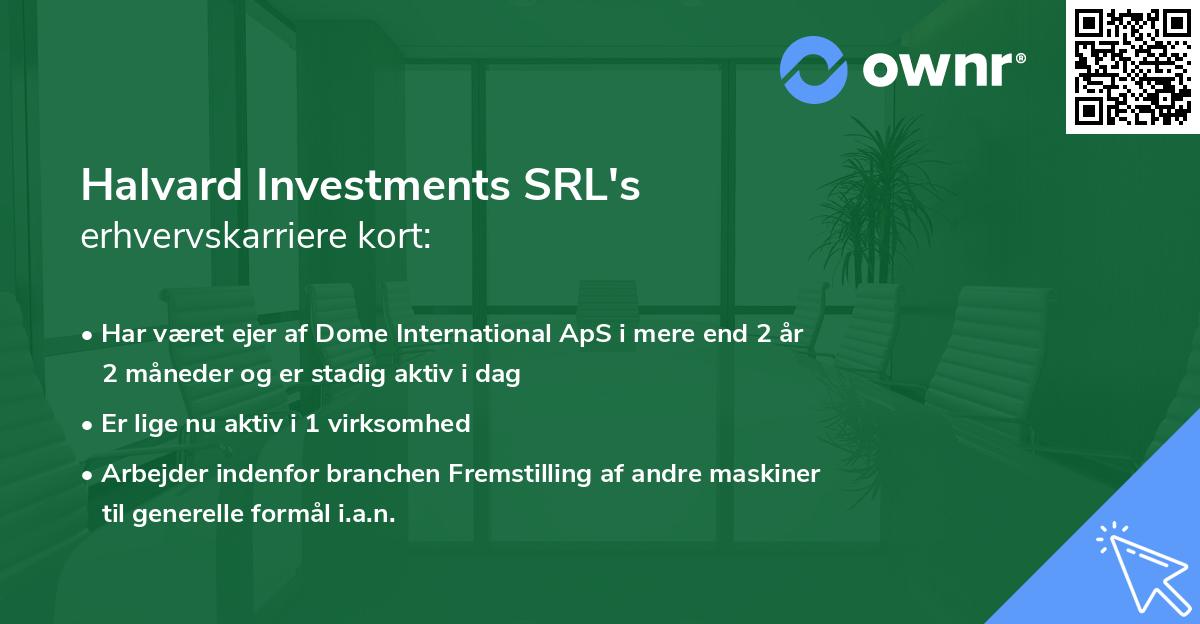 ownr®

Halvard Investments SRL's
erhvervskarriere kort:

• Har været ejer af Dome International ApS i mere end 2 år 2 måneder og er stadig aktiv i dag

• Er lige nu aktiv i 1 virksomhed

• Arbejder indenfor branchen Fremstilling af andre maskiner til generelle formål i.a.n.